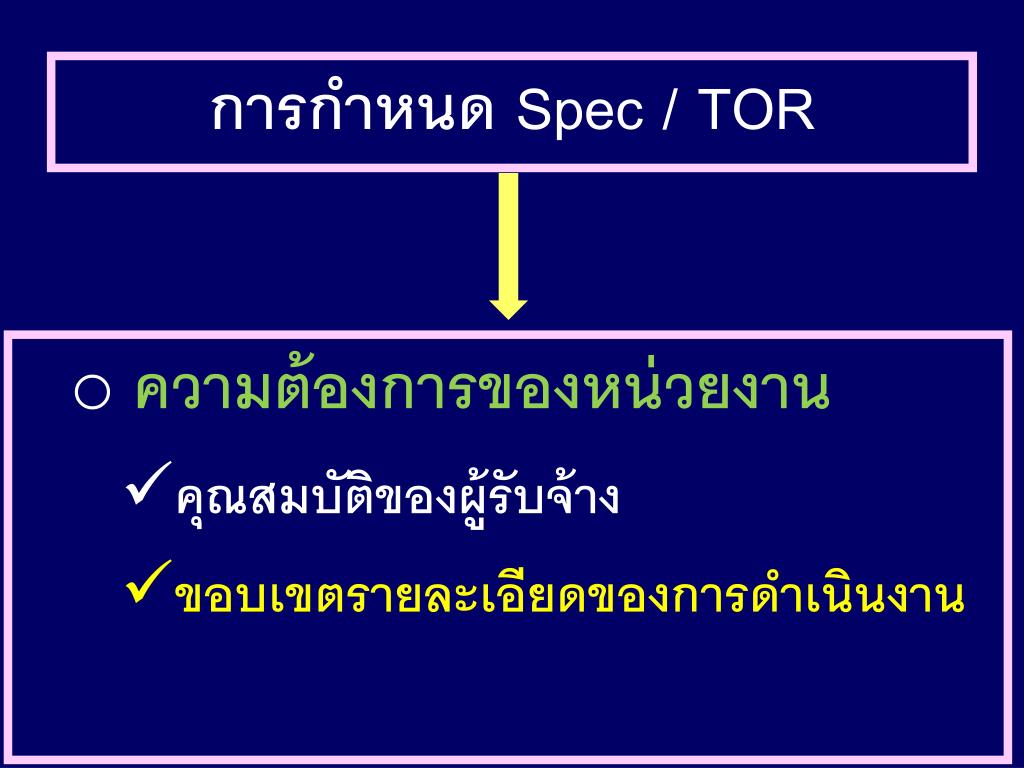 การกำหนด Spec / TOR

○ ความต้องการของหน่วยงาน

✓คุณสมบัติของผู้รับจ้าง

✓ขอบเขตรายละเอียดของการดำเนินงาน